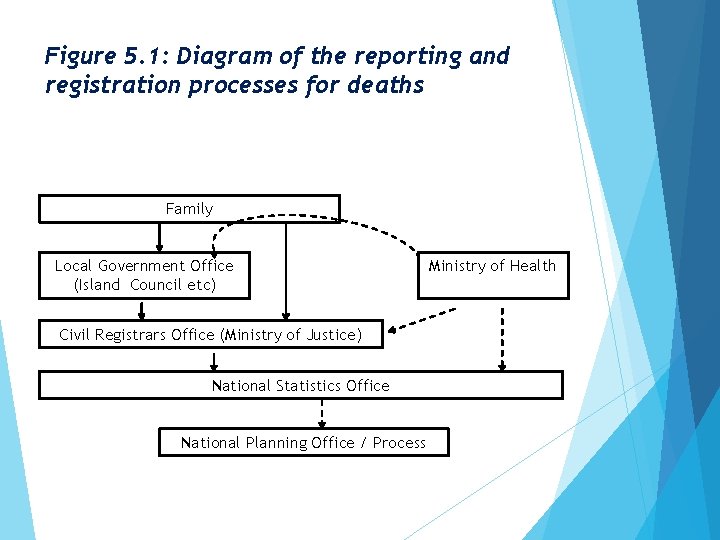 Figure 5.1: Diagram of the reporting and registration processes for deaths

Family

Local Government Office (Island Council etc)

Ministry of Health

Civil Registrars Office (Ministry of Justice)

National Statistics Office

National Planning Office / Process